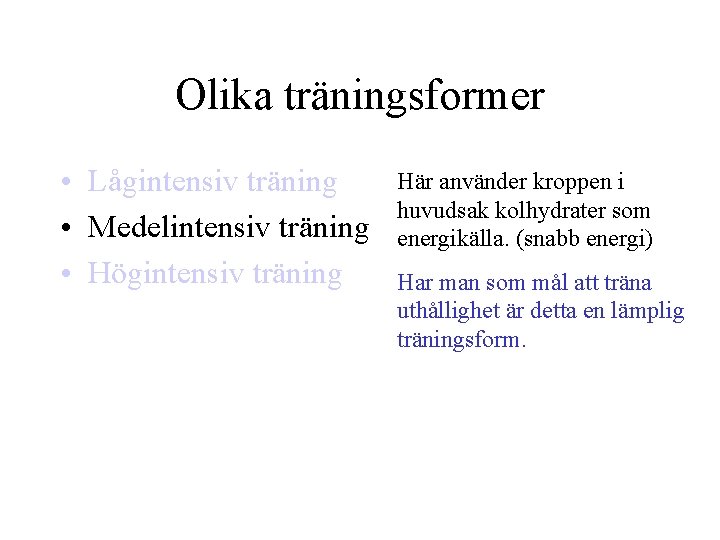 Olika träningsformer

• Lågintensiv träning
• Medelintensiv träning
• Högintensiv träning

Här använder kroppen i huvudsak kolhydrater som energikälla. (snabb energi)

Har man som mål att träna uthållighet är detta en lämplig träningsform.